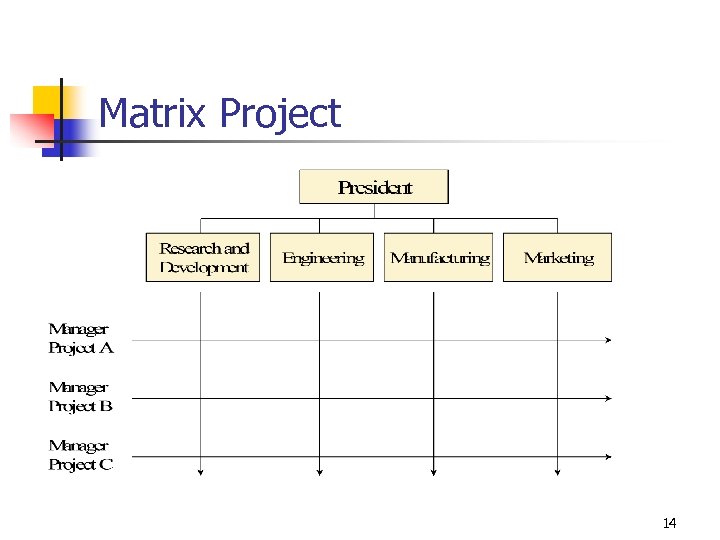 Matrix Project

President

Research and Development

Engineering

Manufacturing

Marketing

Manager Project A

Manager Project B

Manager Project C

14